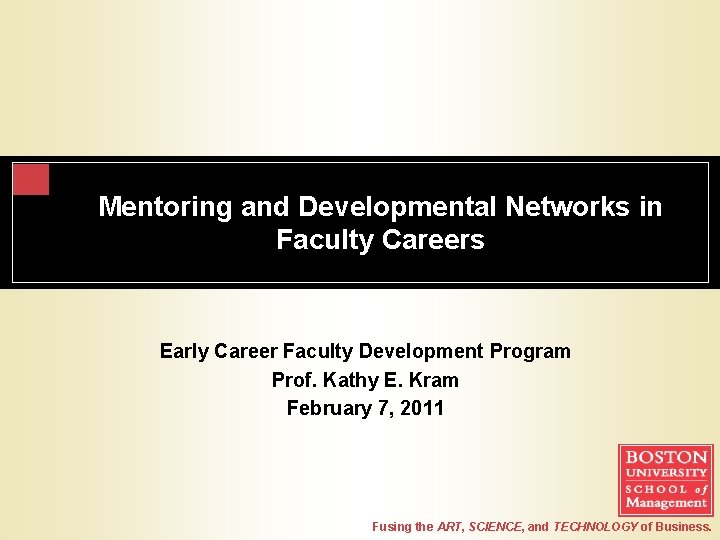 Mentoring and Developmental Networks in Faculty Careers

Early Career Faculty Development Program
Prof. Kathy E. Kram
February 7, 2011

BOSTON
UNIVERSITY
SCHOOL of
Management

Fusing the ART, SCIENCE, and TECHNOLOGY of Business.